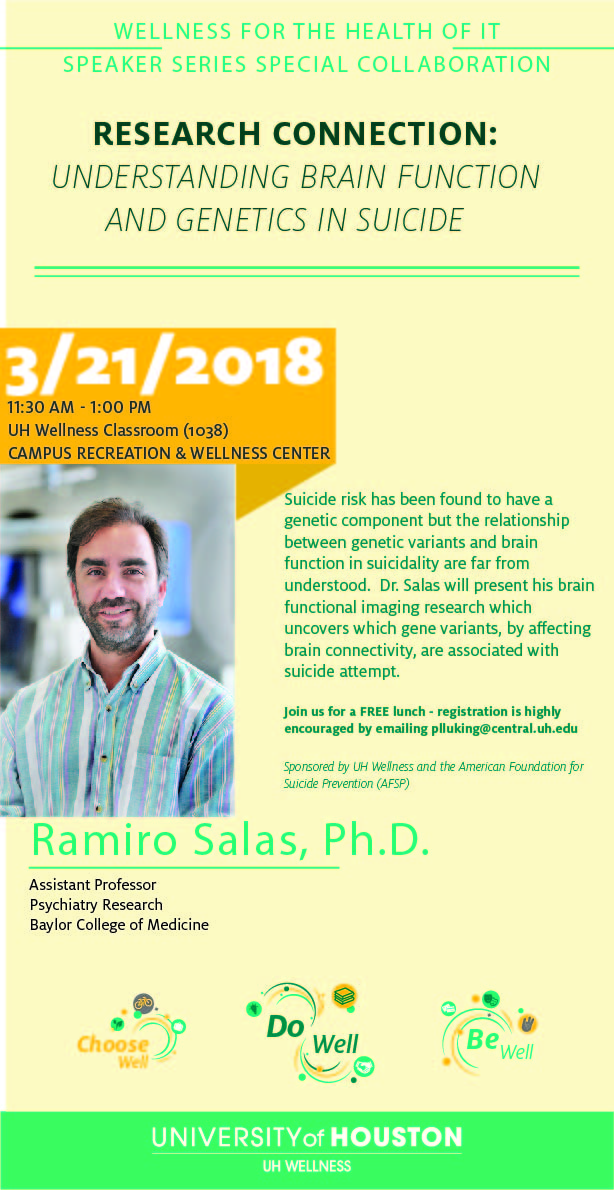 WELLNESS FOR THE HEALTH OF IT
SPEAKER SERIES SPECIAL COLLABORATION

RESEARCH CONNECTION:
UNDERSTANDING BRAIN FUNCTION AND GENETICS IN SUICIDE

3/21/2018
11:30 AM - 1:00 PM
UH Wellness Classroom (1038)
CAMPUS RECREATION & WELLNESS CENTER

Suicide risk has been found to have a genetic component but the relationship between genetic variants and brain function in suicidality are far from understood. Dr. Salas will present his brain functional imaging research which uncovers which gene variants, by affecting brain connectivity, are associated with suicide attempt.

Join us for a FREE lunch - registration is highly encouraged by emailing plluking@central.uh.edu

Sponsored by UH Wellness and the American Foundation for Suicide Prevention (AFSP)

Ramiro Salas, Ph.D.

Assistant Professor
Psychiatry Research
Baylor College of Medicine

Choose Well

Do Well

Be Well

UNIVERSITY of HOUSTON
UH WELLNESS